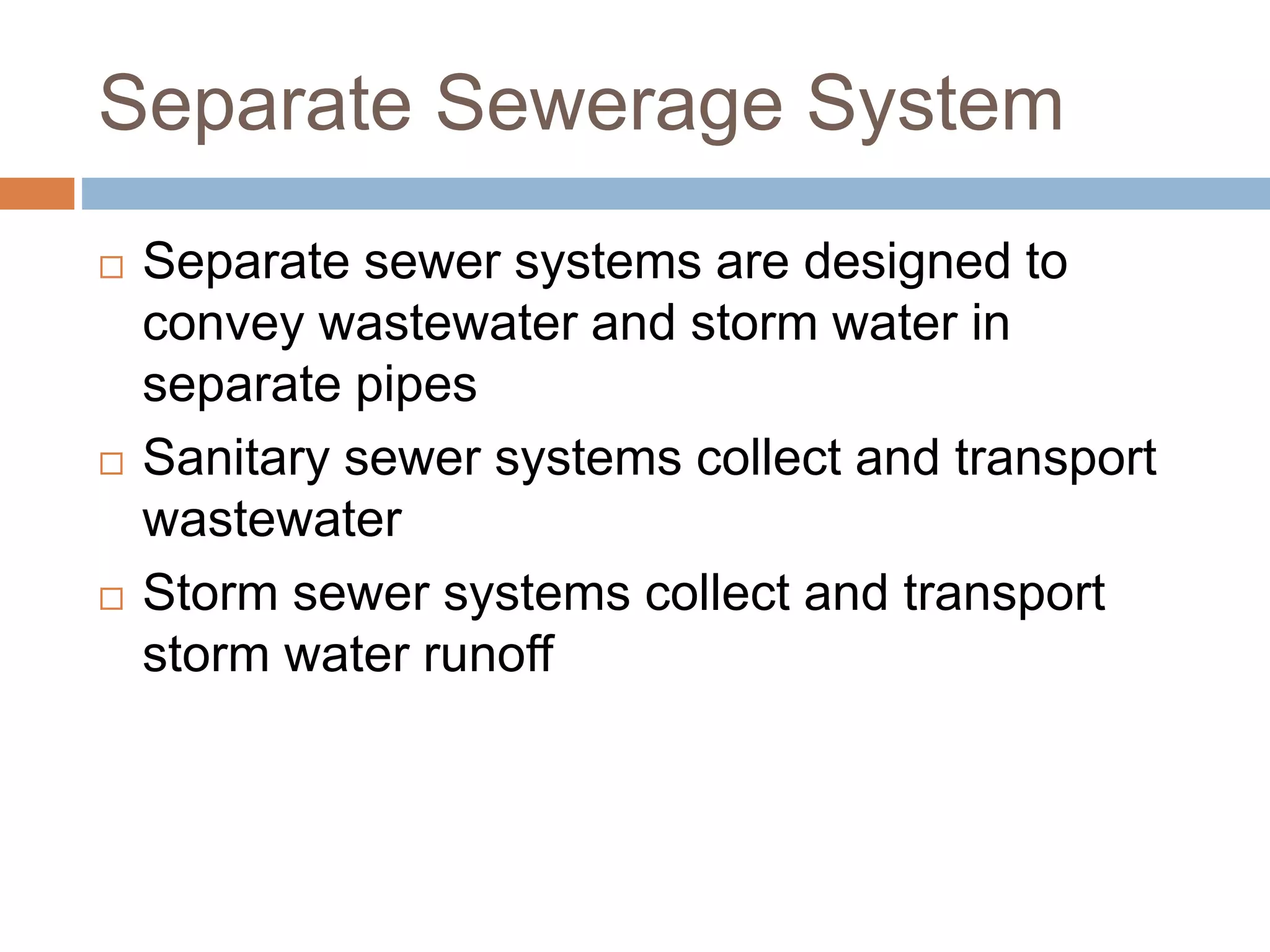 Separate Sewerage System

□ Separate sewer systems are designed to convey wastewater and storm water in separate pipes

□ Sanitary sewer systems collect and transport wastewater

□ Storm sewer systems collect and transport storm water runoff